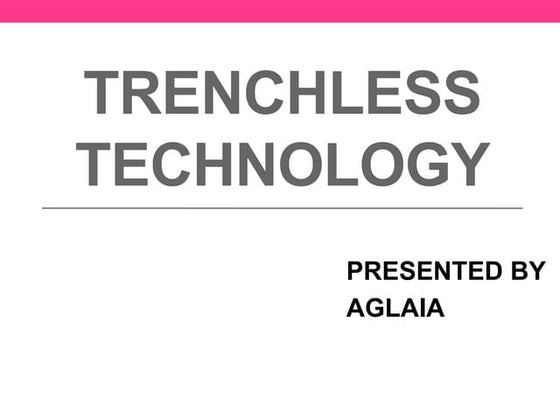 TRENCHLESS TECHNOLOGY

PRESENTED BY
AGLAIA